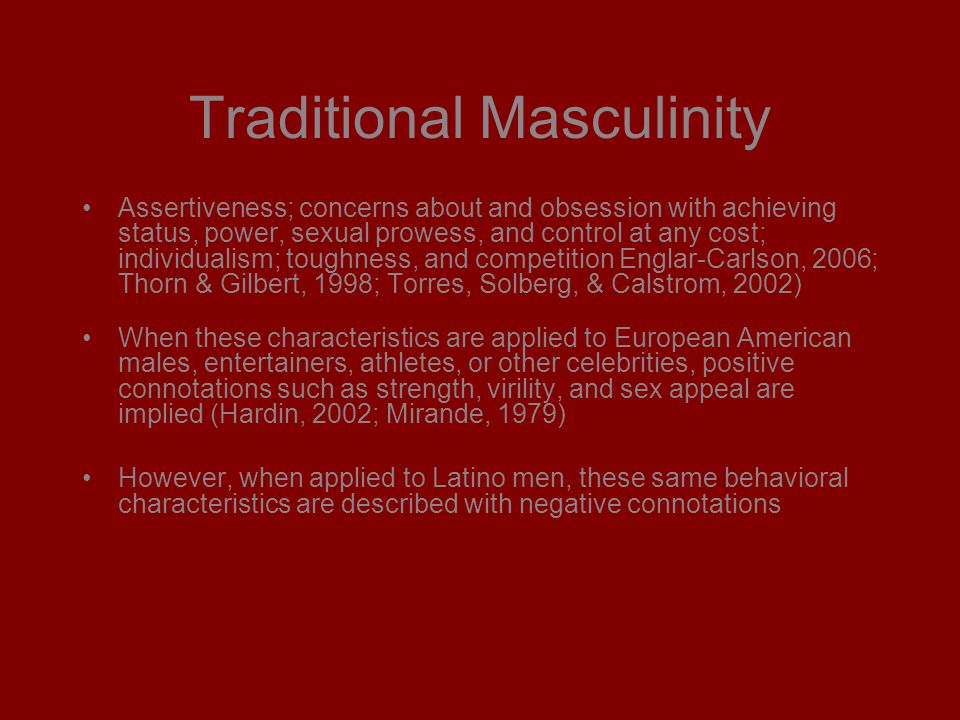 Traditional Masculinity

• Assertiveness; concerns about and obsession with achieving status, power, sexual prowess, and control at any cost; individualism; toughness, and competition Englar-Carlson, 2006; Thorn & Gilbert, 1998; Torres, Solberg, & Calstrom, 2002)

• When these characteristics are applied to European American males, entertainers, athletes, or other celebrities, positive connotations such as strength, virility, and sex appeal are implied (Hardin, 2002; Mirande, 1979)

• However, when applied to Latino men, these same behavioral characteristics are described with negative connotations